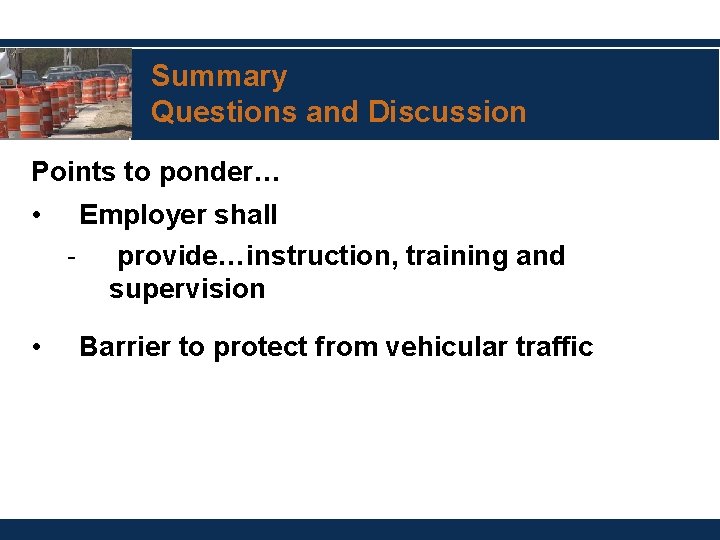 Summary
Questions and Discussion

Points to ponder…

• Employer shall

- provide…instruction, training and supervision

• Barrier to protect from vehicular traffic